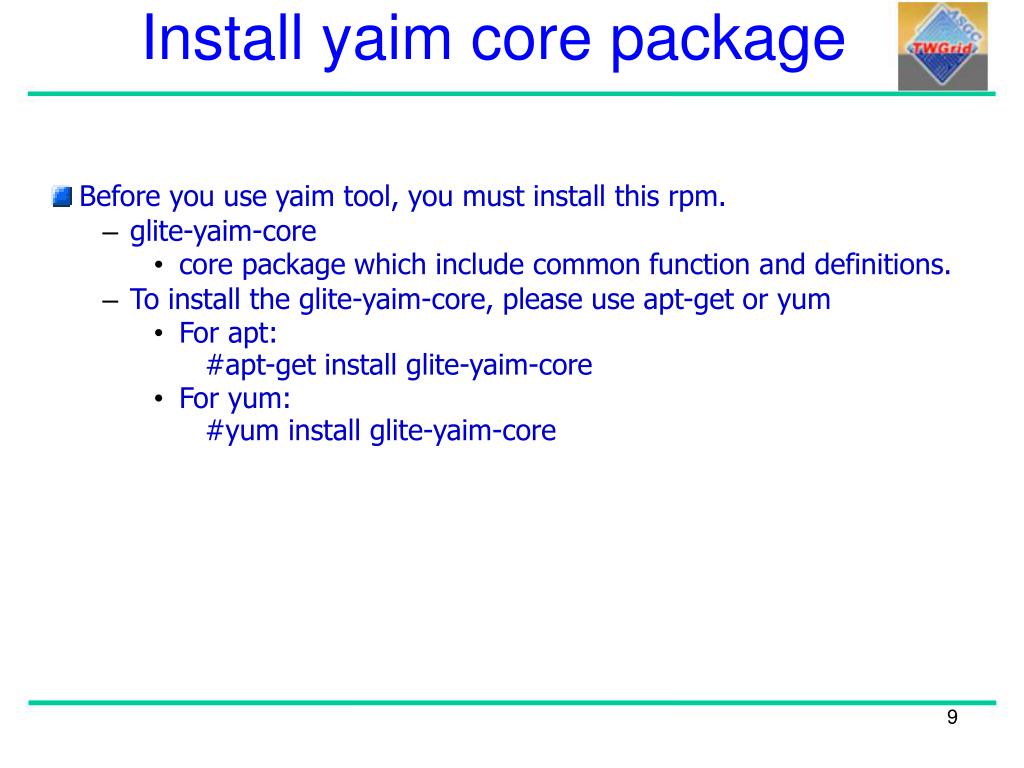 Install yaim core package

ASGC TWGrid

Before you use yaim tool, you must install this rpm.
– glite-yaim-core
• core package which include common function and definitions.
– To install the glite-yaim-core, please use apt-get or yum
• For apt:
#apt-get install glite-yaim-core
• For yum:
#yum install glite-yaim-core

9